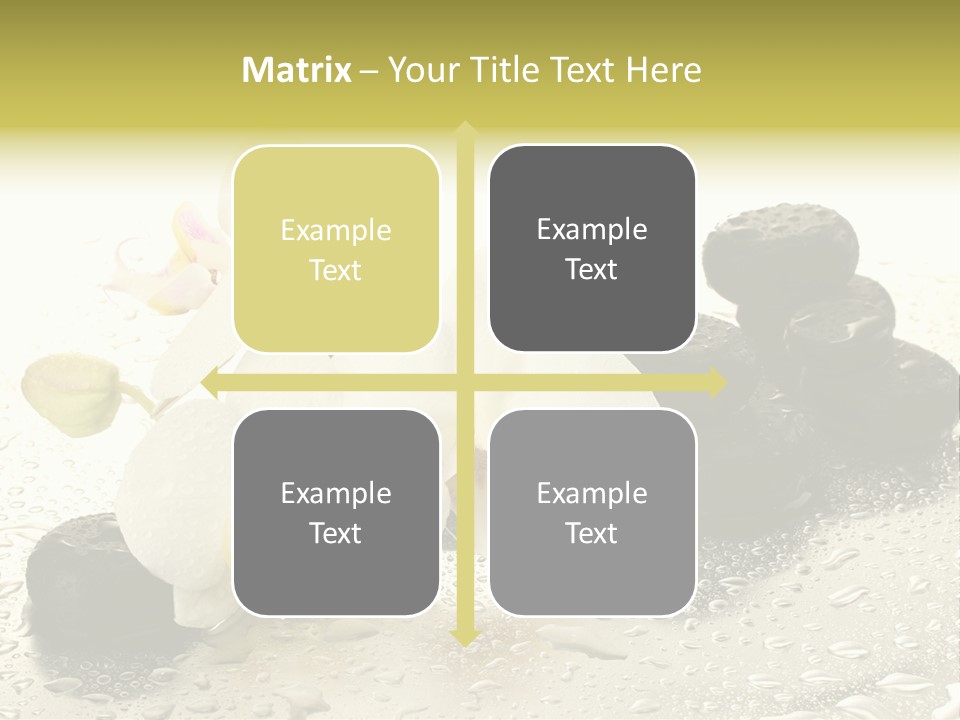 Matrix – Your Title Text Here

Example Text

Example Text

Example Text

Example Text